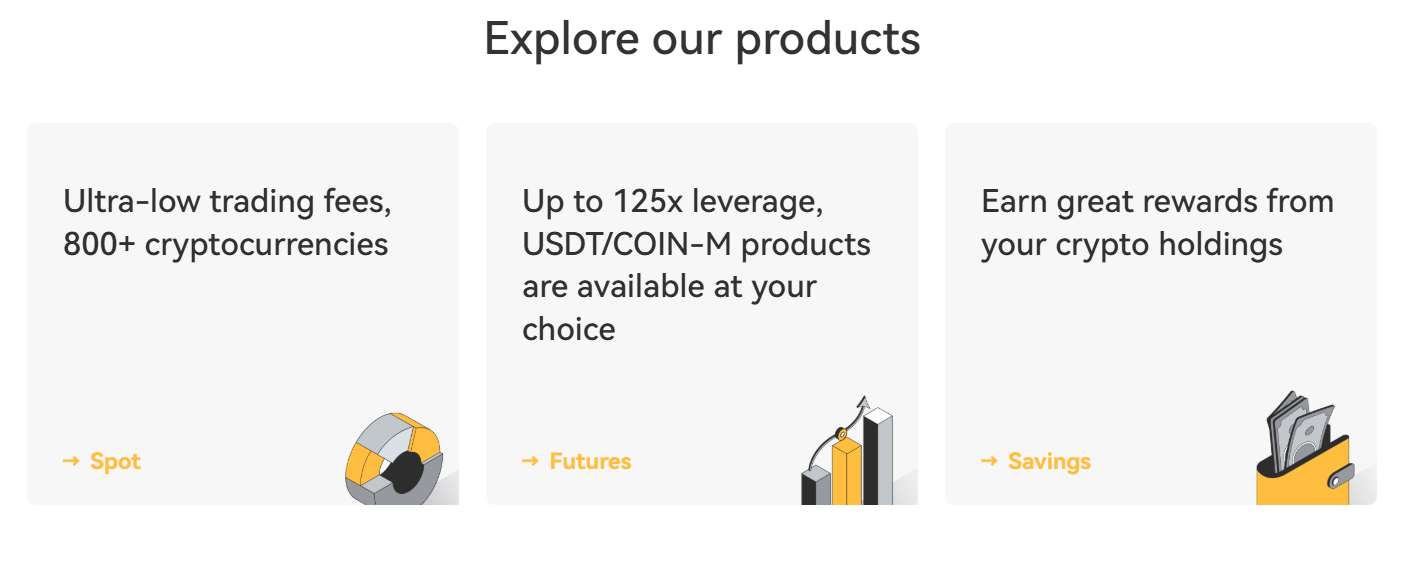 Explore our products

Ultra-low trading fees, 800+ cryptocurrencies

→ Spot

Up to 125x leverage, USDT/COIN-M products are available at your choice

→ Futures

Earn great rewards from your crypto holdings

→ Savings